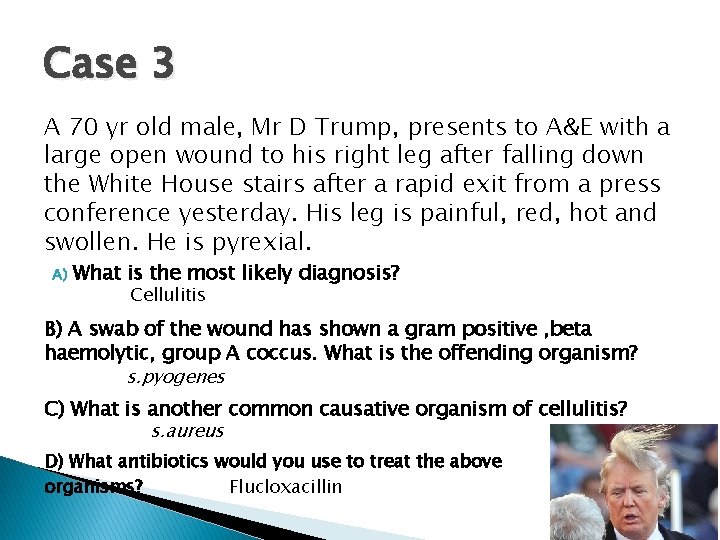 Case 3

A 70 yr old male, Mr D Trump, presents to A&E with a large open wound to his right leg after falling down the White House stairs after a rapid exit from a press conference yesterday. His leg is painful, red, hot and swollen. He is pyrexial.

A) What is the most likely diagnosis?
Cellulitis

B) A swab of the wound has shown a gram positive ,beta haemolytic, group A coccus. What is the offending organism?
s.pyogenes

C) What is another common causative organism of cellulitis?
s.aureus

D) What antibiotics would you use to treat the above organisms? Flucloxacillin